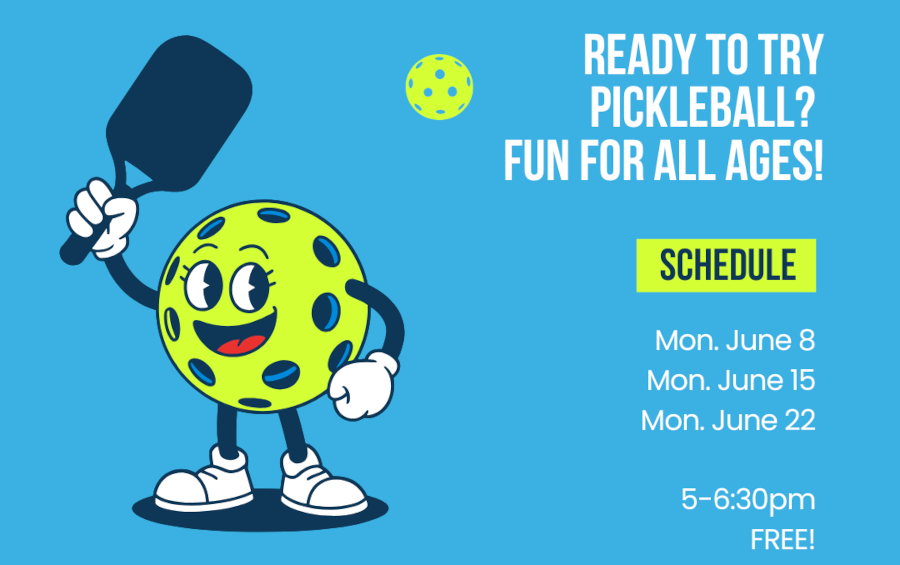 READY TO TRY PICKLEBALL? FUN FOR ALL AGES!

SCHEDULE

Mon. June 8
Mon. June 15
Mon. June 22

5-6:30pm
FREE!